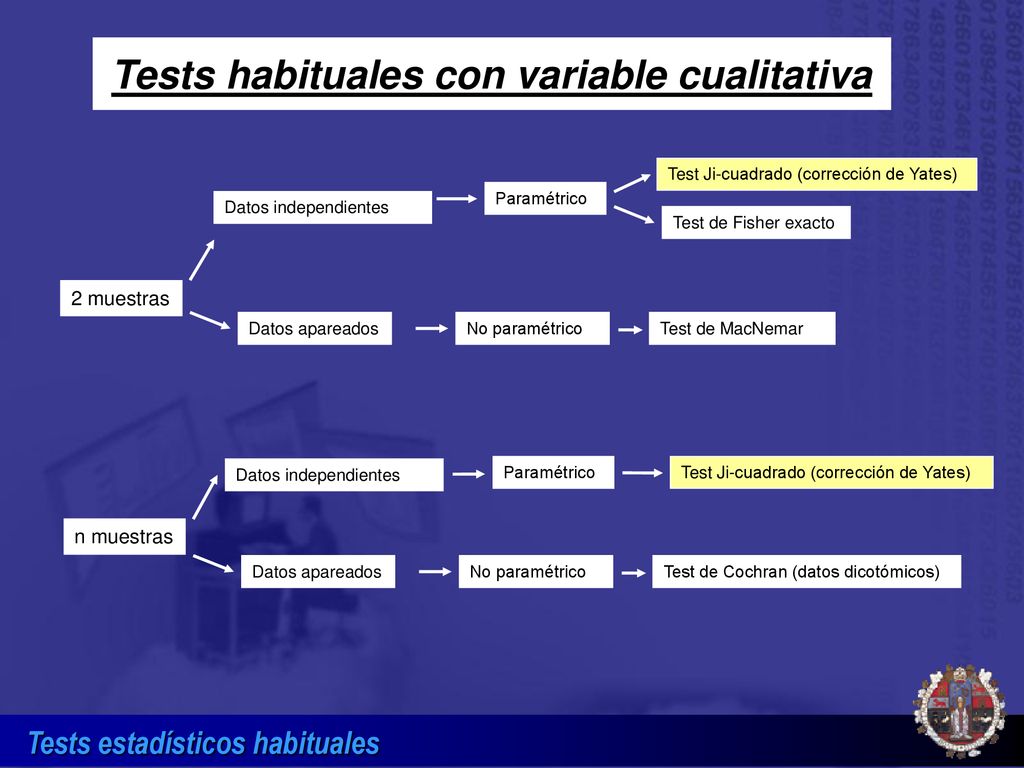 Tests habituales con variable cualitativa

2 muestras

Datos independientes

Paramétrico

Test Ji-cuadrado (corrección de Yates)

Test de Fisher exacto

Datos apareados

No paramétrico

Test de MacNemar

n muestras

Datos independientes

Paramétrico

Test Ji-cuadrado (corrección de Yates)

Datos apareados

No paramétrico

Test de Cochran (datos dicotómicos)

Tests estadísticos habituales